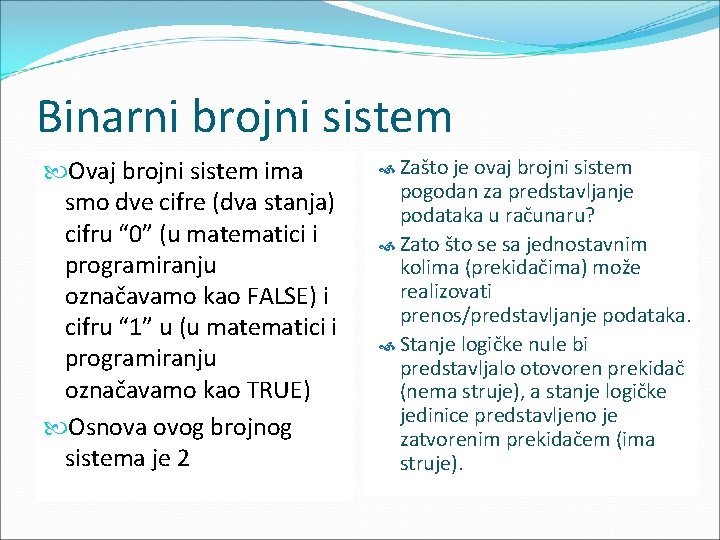 Binarni brojni sistem

Ovaj brojni sistem ima smo dve cifre (dva stanja) cifru “0” (u matematici i programiranju označavamo kao FALSE) i cifru “1” u (u matematici i programiranju označavamo kao TRUE)

Osnova ovog brojnog sistema je 2

Zašto je ovaj brojni sistem pogodan za predstavljanje podataka u računaru?

Zato što se sa jednostavnim kolima (prekidačima) može realizovati prenos/predstavljanje podataka.

Stanje logičke nule bi predstavljalo otovoren prekidač (nema struje), a stanje logičke jedinice predstavljeno je zatvorenim prekidačem (ima struje).